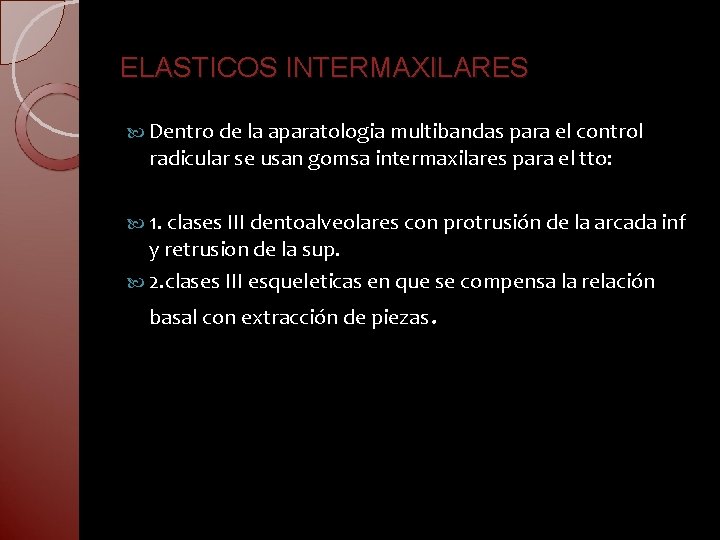 ELASTICOS INTERMAXILARES

Dentro de la aparatologia multibandas para el control radicular se usan gomsa intermaxilares para el tto:

1. clases III dentoalveolares con protrusión de la arcada inf y retrusion de la sup.

2.clases III esqueleticas en que se compensa la relación basal con extracción de piezas.